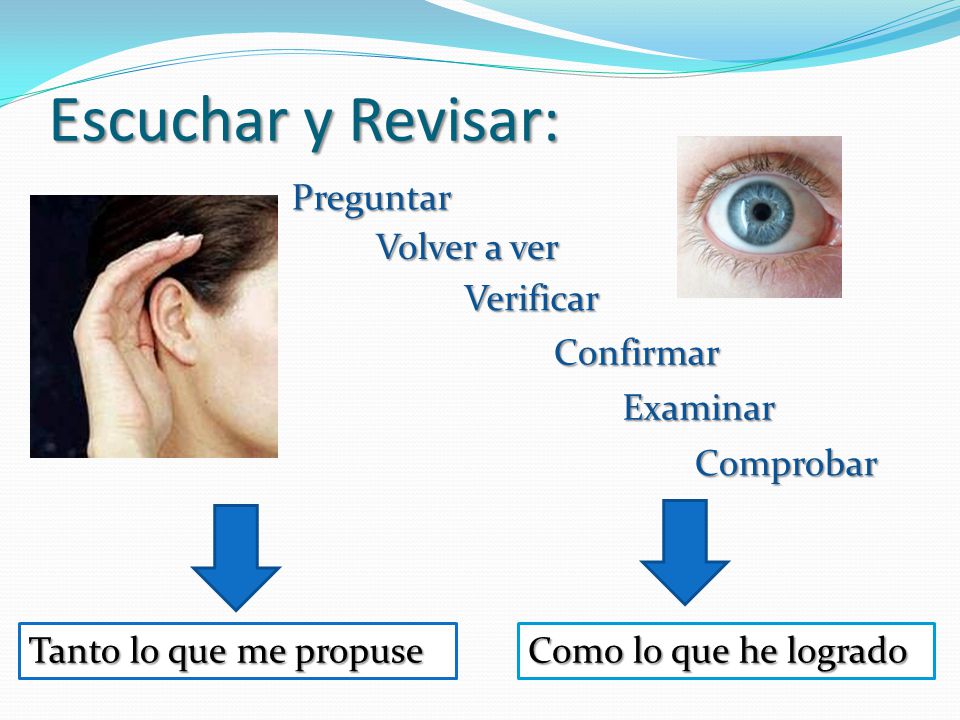 Escuchar y Revisar:

Preguntar
Volver a ver
Verificar
Confirmar
Examinar
Comprobar

Tanto lo que me propuse

Como lo que he logrado